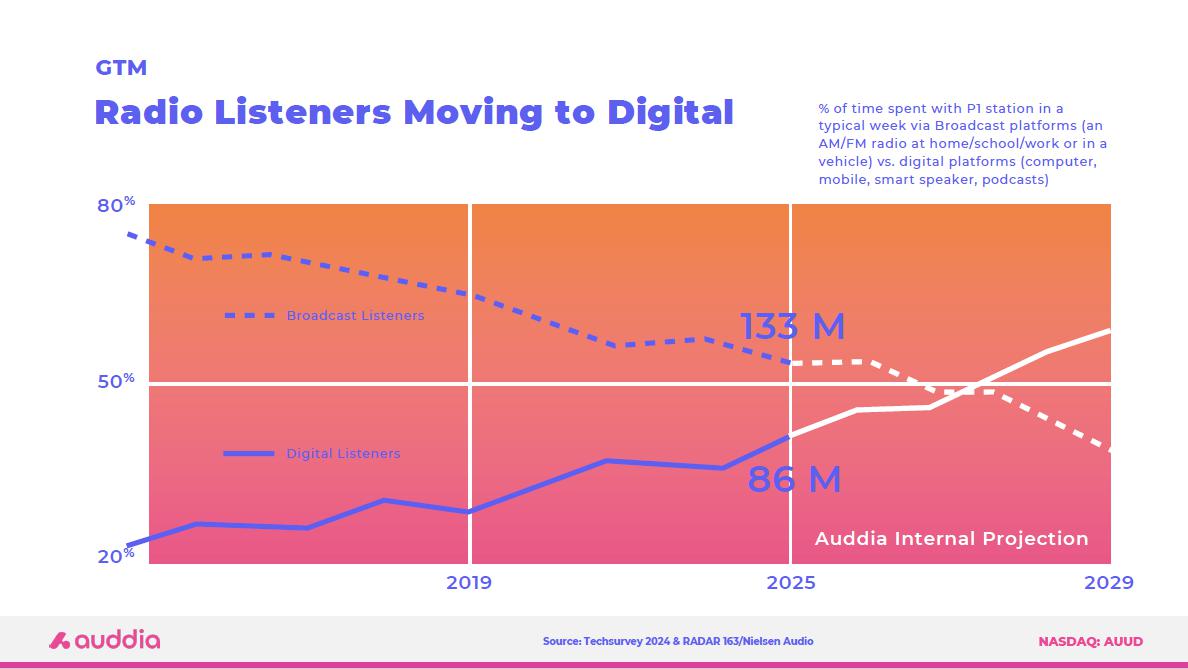 GTM

Radio Listeners Moving to Digital

% of time spent with P1 station in a typical week via Broadcast platforms (an AM/FM radio at home/school/work or in a vehicle) vs. digital platforms (computer, mobile, smart speaker, podcasts)

80%

50%

20%

Broadcast Listeners

Digital Listeners

133 M

86 M

Auddia Internal Projection

2019

2025

2029

auddia

Source: Techsurvey 2024 & RADAR 163/Nielsen Audio

NASDAQ: AUUD